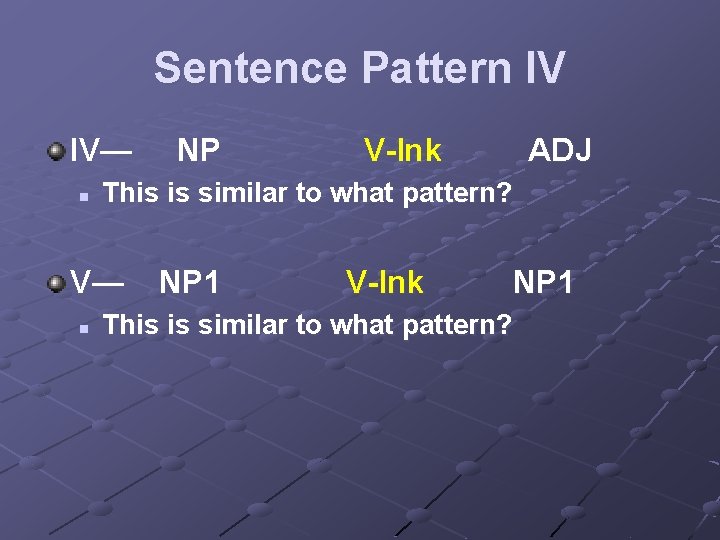 Sentence Pattern IV

IV— NP V-lnk ADJ

This is similar to what pattern?

V— NP1 V-lnk NP1

This is similar to what pattern?